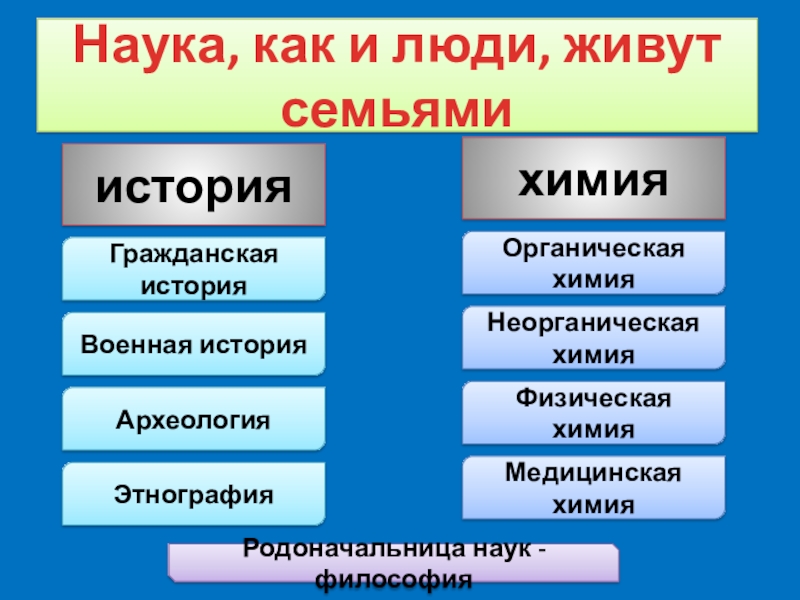 Наука, как и люди, живут семьями

история

Гражданская история

Военная история

Археология

Этнография

химия

Органическая химия

Неорганическая химия

Физическая химия

Медицинская химия

Родоначальница наук - философия